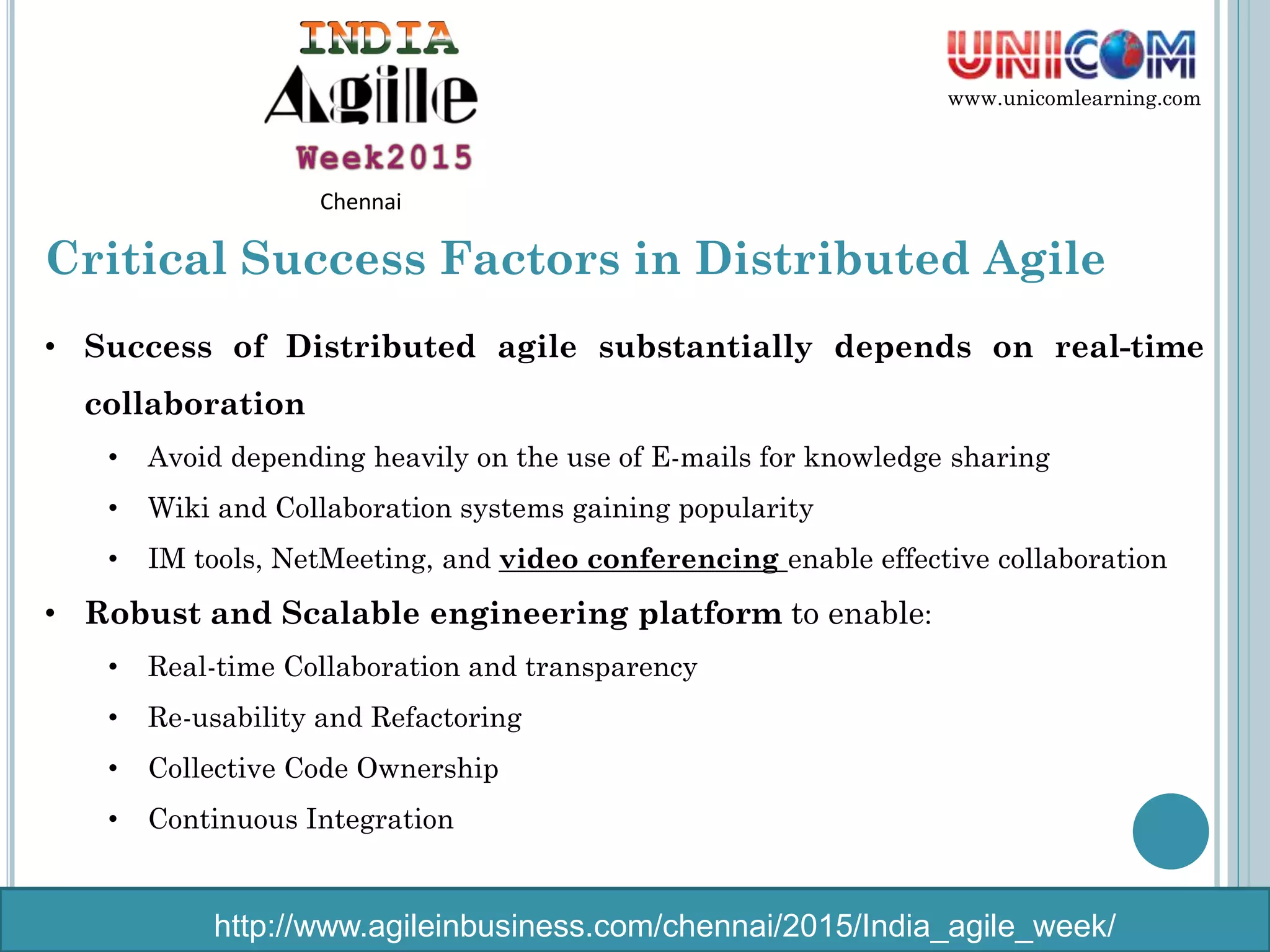 INDIA
Agile
Week2015
Chennai

UNICOM
www.unicomlearning.com

Critical Success Factors in Distributed Agile

• Success of Distributed agile substantially depends on real-time collaboration
  • Avoid depending heavily on the use of E-mails for knowledge sharing
  • Wiki and Collaboration systems gaining popularity
  • IM tools, NetMeeting, and video conferencing enable effective collaboration
• Robust and Scalable engineering platform to enable:
  • Real-time Collaboration and transparency
  • Re-usability and Refactoring
  • Collective Code Ownership
  • Continuous Integration

http://www.agileinbusiness.com/chennai/2015/India_agile_week/